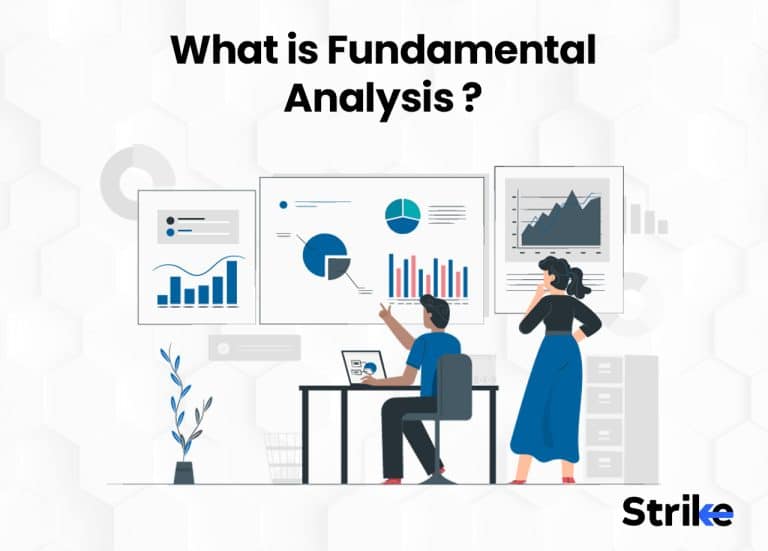 What is Fundamental Analysis ?

Strike